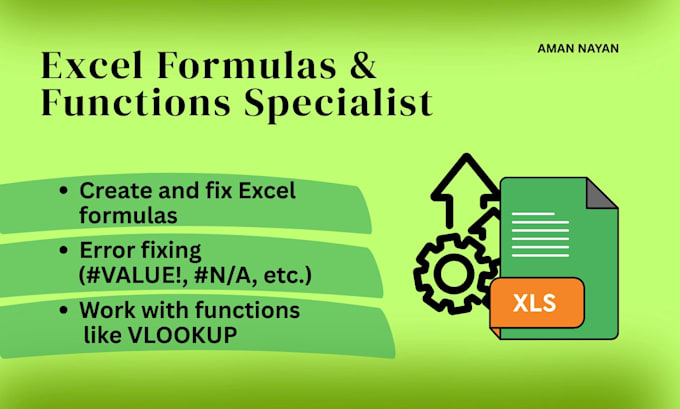 AMAN NAYAN

Excel Formulas & Functions Specialist

• Create and fix Excel formulas
• Error fixing (#VALUE!, #N/A, etc.)
• Work with functions like VLOOKUP

XLS